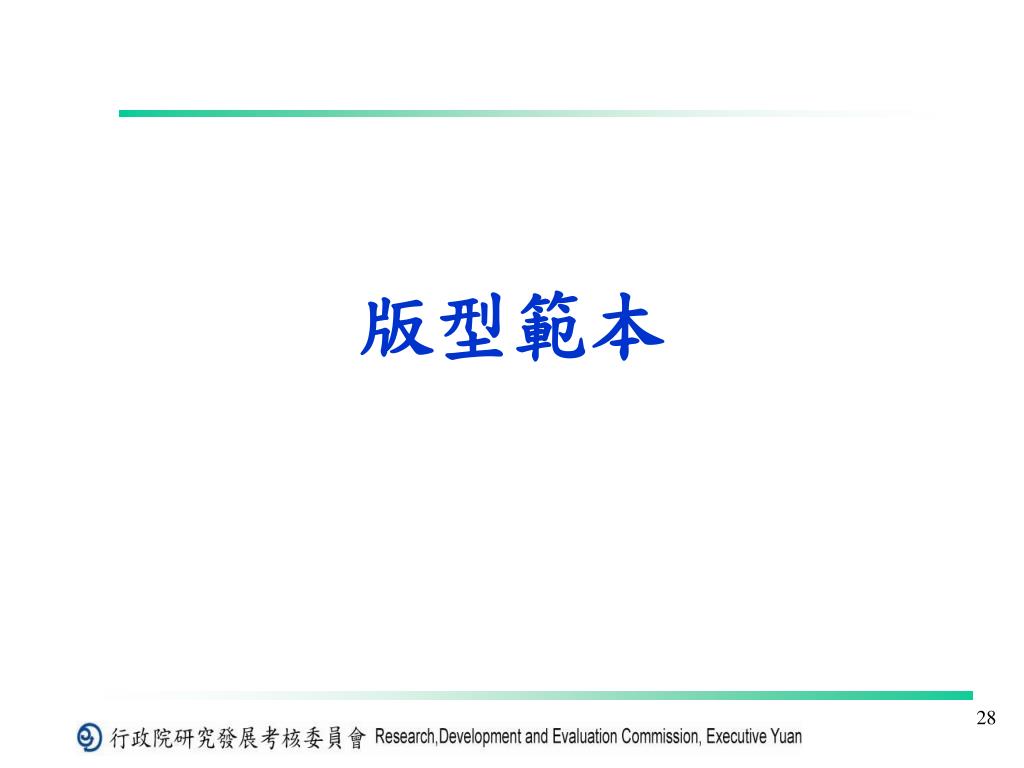 版型範本

28

行政院研究發展考核委員會 Research,Development and Evaluation Commission, Executive Yuan